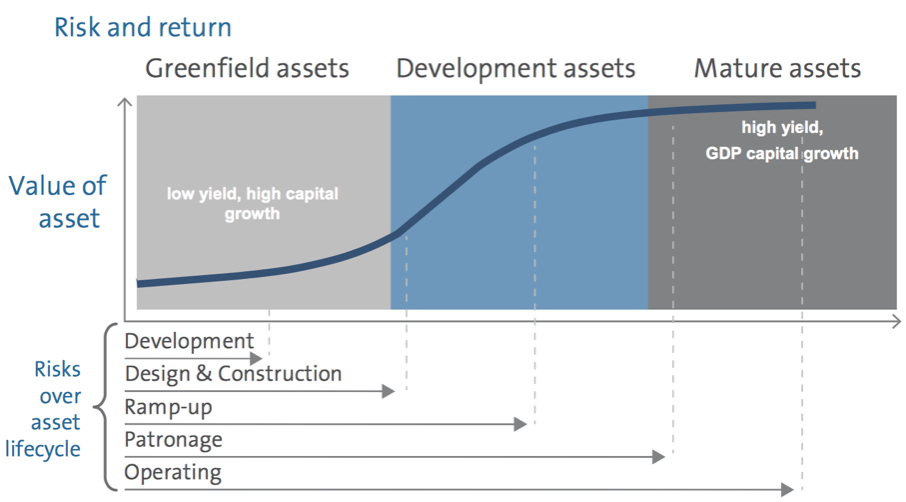 Risk and return

Greenfield assets

Development assets

Mature assets

Value of asset

low yield, high capital growth

high yield, GDP capital growth

Risks over asset lifecycle

Development

Design & Construction

Ramp-up

Patronage

Operating